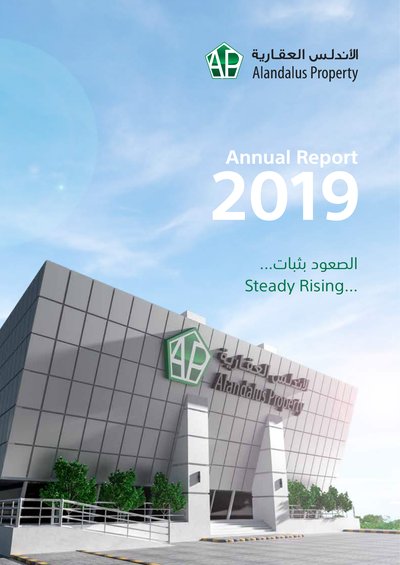 AP
الأندلس العقارية
Alandalus Property

Annual Report
2019

الصعود بثبات...
Steady Rising...

AP
الأندلس العقارية
Alandalus Property